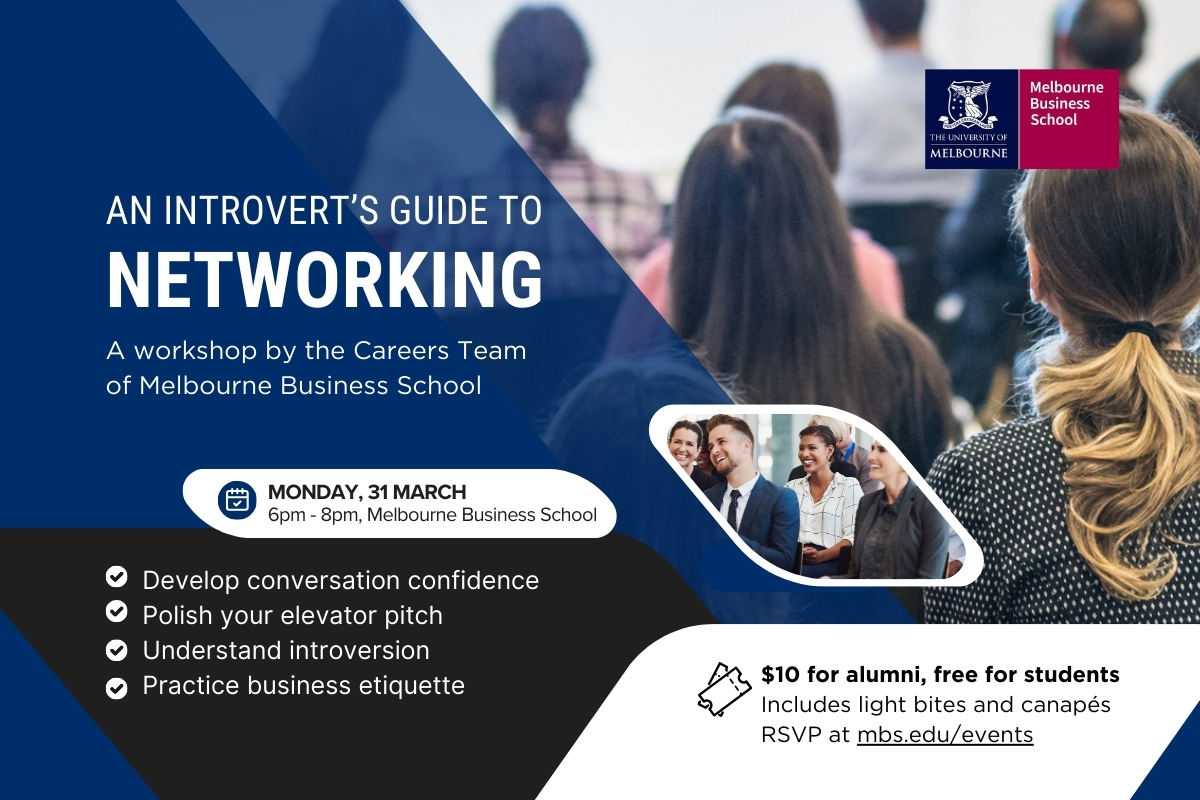 THE UNIVERSITY OF MELBOURNE

Melbourne Business School

AN INTROVERT'S GUIDE TO

NETWORKING

A workshop by the Careers Team of Melbourne Business School

MONDAY, 31 MARCH
6pm - 8pm, Melbourne Business School

Develop conversation confidence
Polish your elevator pitch
Understand introversion
Practice business etiquette

$10 for alumni, free for students
Includes light bites and canapés
RSVP at mbs.edu/events